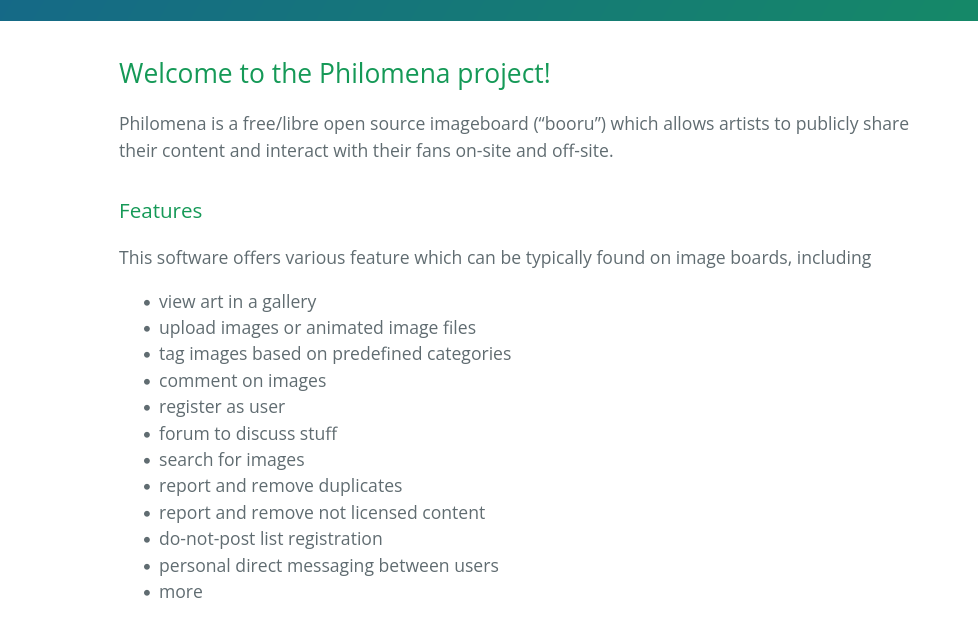 Welcome to the Philomena project!

Philomena is a free/libre open source imageboard (“booru”) which allows artists to publicly share their content and interact with their fans on-site and off-site.

Features

This software offers various feature which can be typically found on image boards, including

- view art in a gallery
- upload images or animated image files
- tag images based on predefined categories
- comment on images
- register as user
- forum to discuss stuff
- search for images
- report and remove duplicates
- report and remove not licensed content
- do-not-post list registration
- personal direct messaging between users
- more